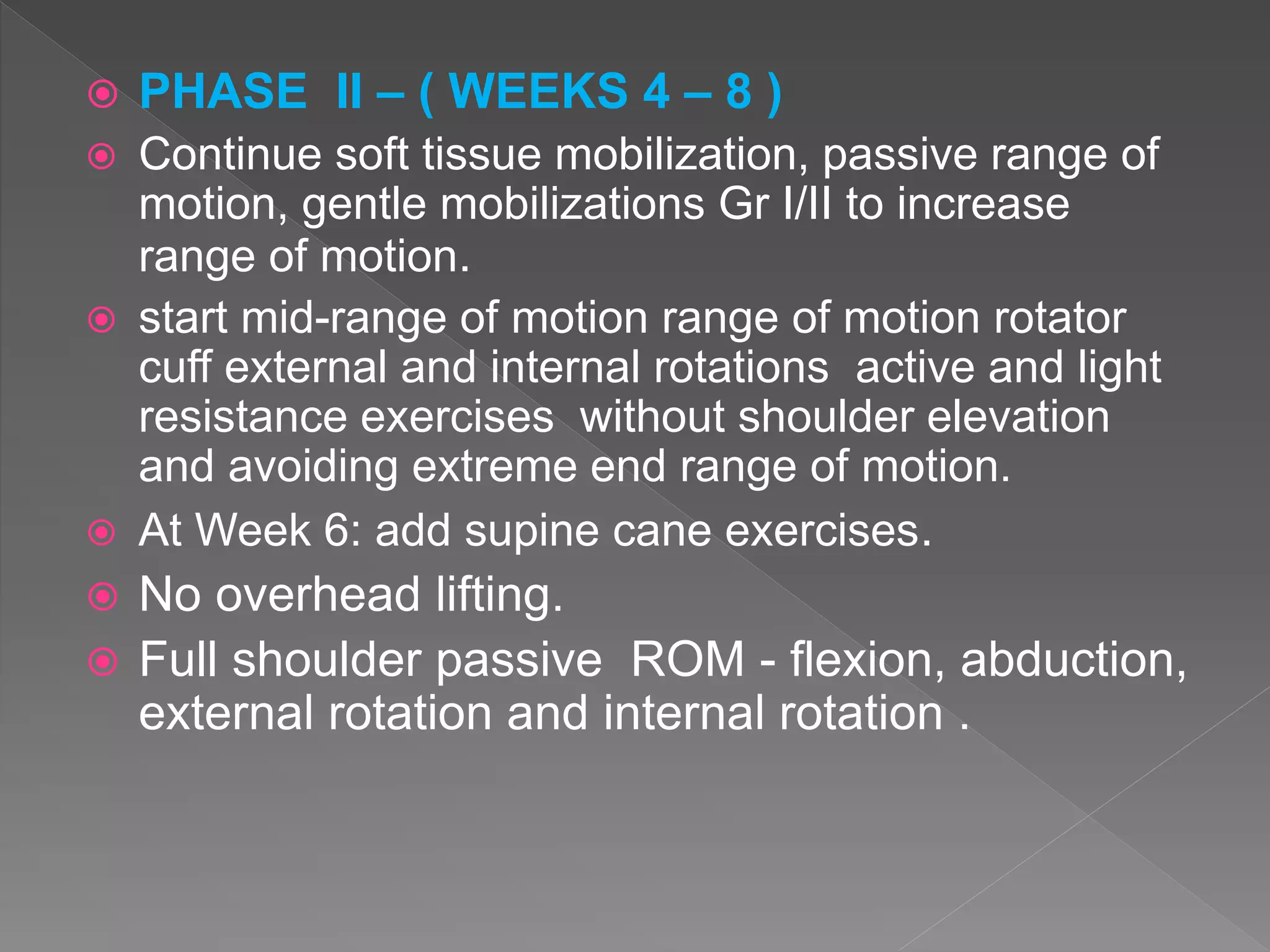 PHASE II – ( WEEKS 4 – 8 )

Continue soft tissue mobilization, passive range of motion, gentle mobilizations Gr I/II to increase range of motion.

start mid-range of motion range of motion rotator cuff external and internal rotations active and light resistance exercises without shoulder elevation and avoiding extreme end range of motion.

At Week 6: add supine cane exercises.

No overhead lifting.

Full shoulder passive ROM - flexion, abduction, external rotation and internal rotation .